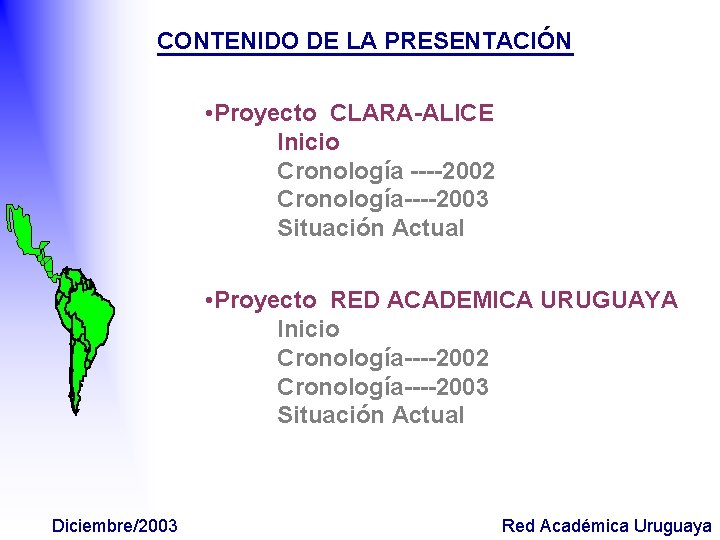 CONTENIDO DE LA PRESENTACIÓN

•Proyecto CLARA-ALICE
Inicio
Cronología ----2002
Cronología----2003
Situación Actual

•Proyecto RED ACADEMICA URUGUAYA
Inicio
Cronología----2002
Cronología----2003
Situación Actual

Diciembre/2003

Red Académica Uruguaya